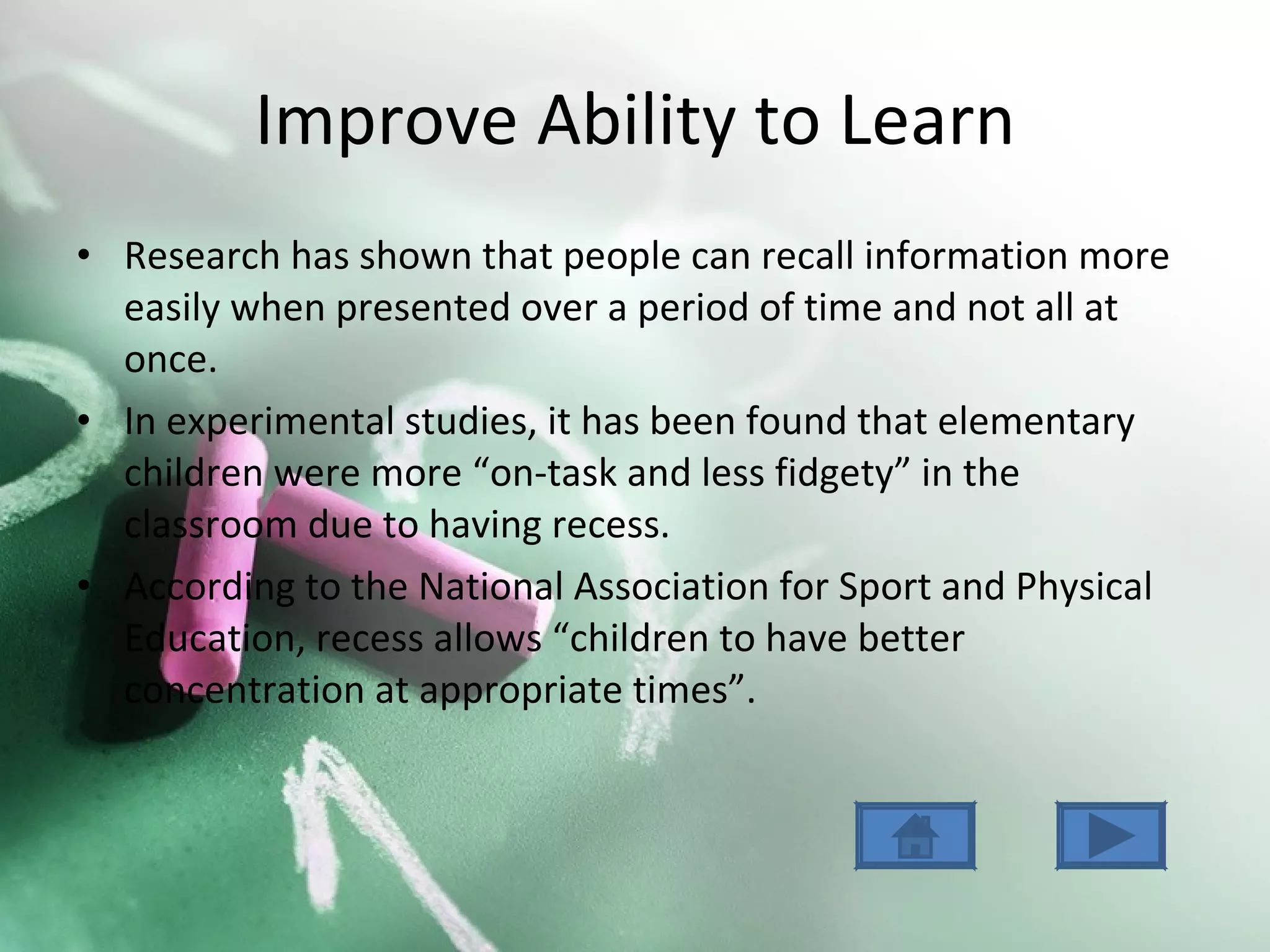 Improve Ability to Learn

• Research has shown that people can recall information more easily when presented over a period of time and not all at once.

• In experimental studies, it has been found that elementary children were more “on-task and less fidgety” in the classroom due to having recess.

• According to the National Association for Sport and Physical Education, recess allows “children to have better concentration at appropriate times”.